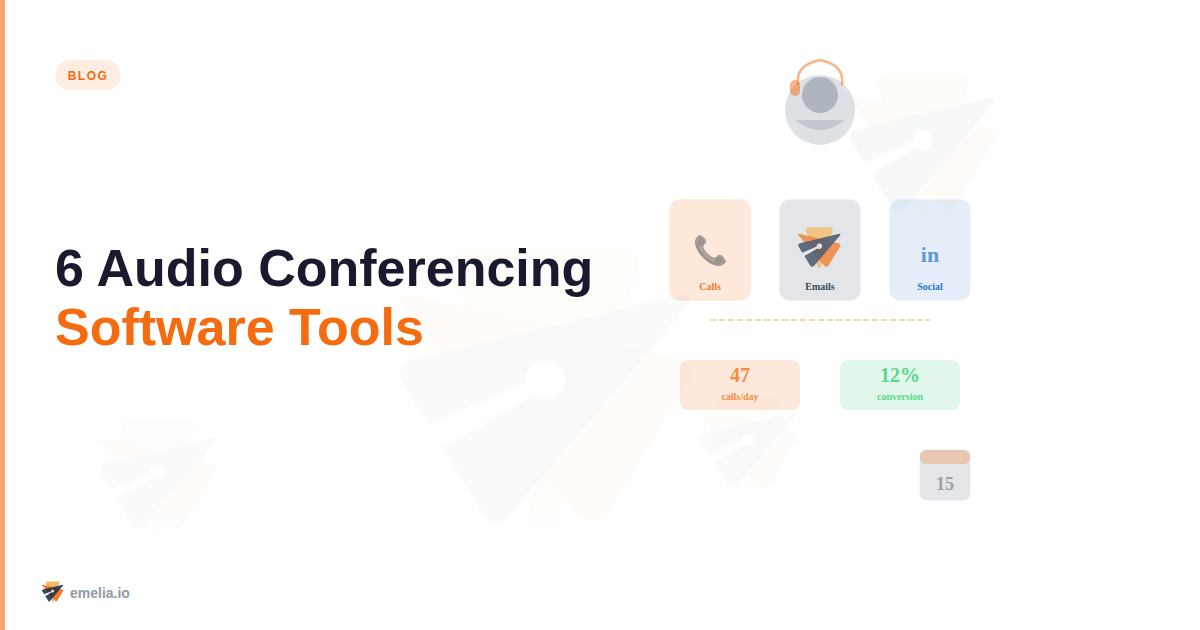 BLOG

6 Audio Conferencing Software Tools

Calls

Emails

in

Social

47
calls/day

12%
conversion

15

emelia.io